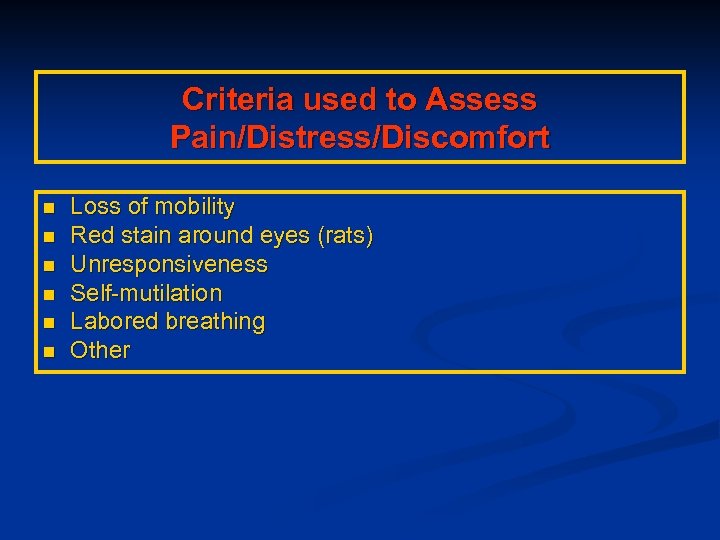 Criteria used to Assess Pain/Distress/Discomfort

- Loss of mobility
- Red stain around eyes (rats)
- Unresponsiveness
- Self-mutilation
- Labored breathing
- Other